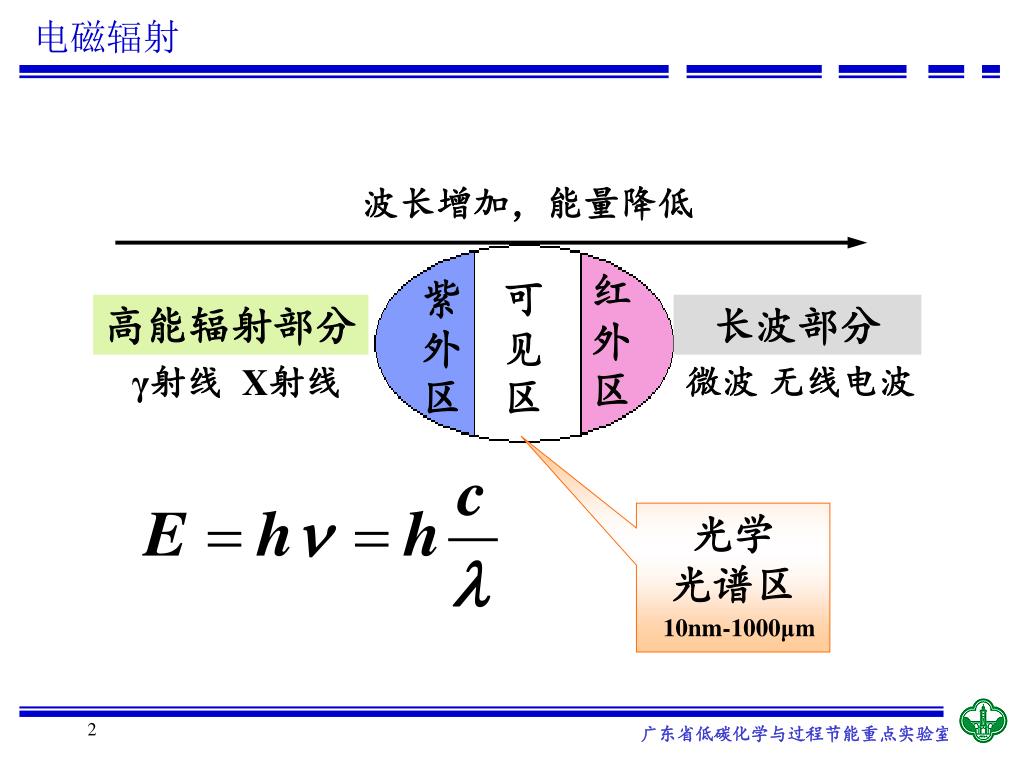 电磁辐射

波长增加，能量降低

高能辐射部分

γ射线 X射线

紫外区

可见区

红外区

长波部分

微波 无线电波

$E = h\nu = h\frac{c}{\lambda}$

光学
光谱区
10nm-1000μm

2

广东省低碳化学与过程节能重点实验室